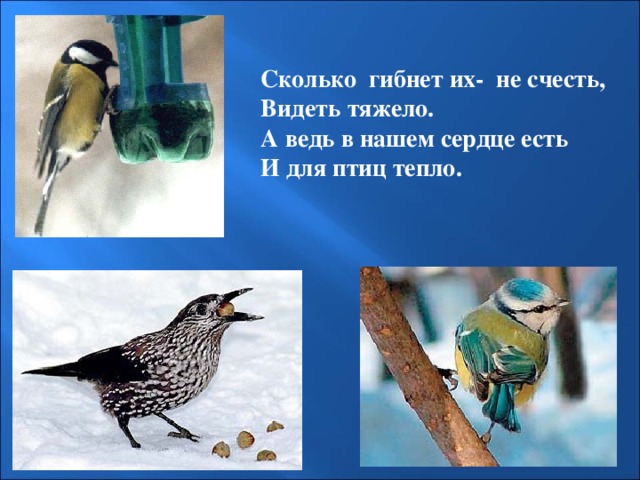 Сколько гибнет их- не счесть,
Видеть тяжело.
А ведь в нашем сердце есть
И для птиц тепло.